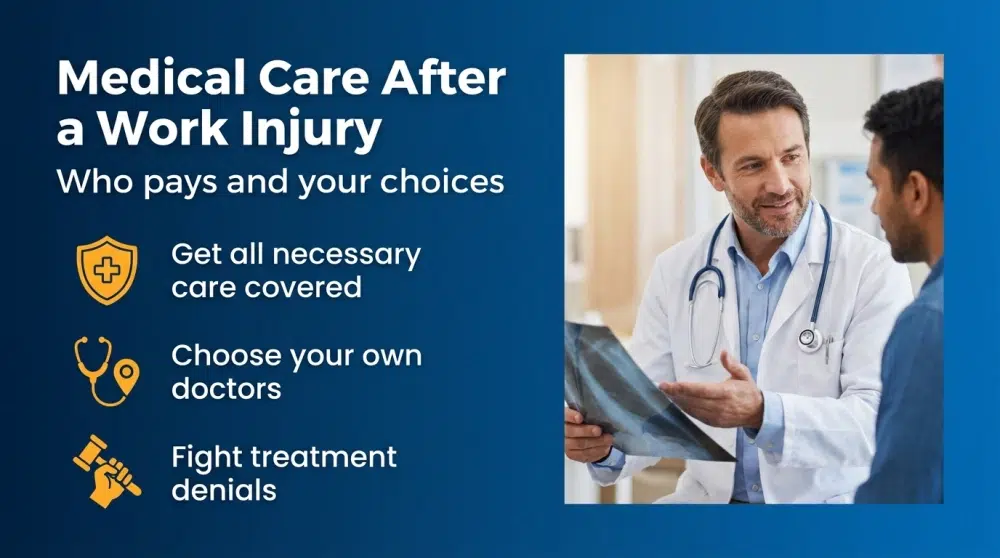 Medical Care After a Work Injury

Who pays and your choices

Get all necessary care covered

Choose your own doctors

Fight treatment denials